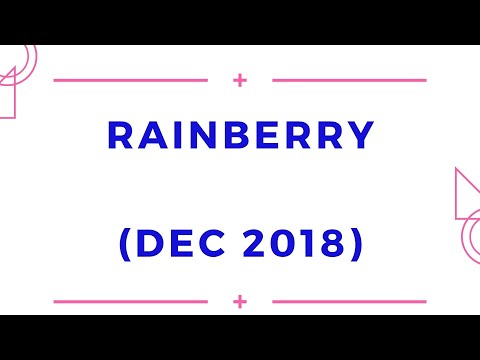 RAINBERRY

(DEC 2018)